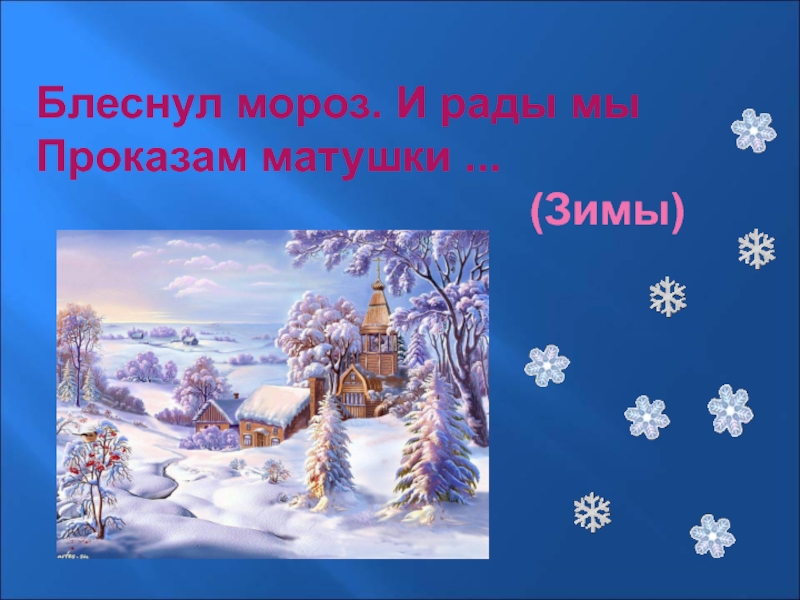 Блеснул мороз. И рады мы
Проказам матушки ...

(Зимы)